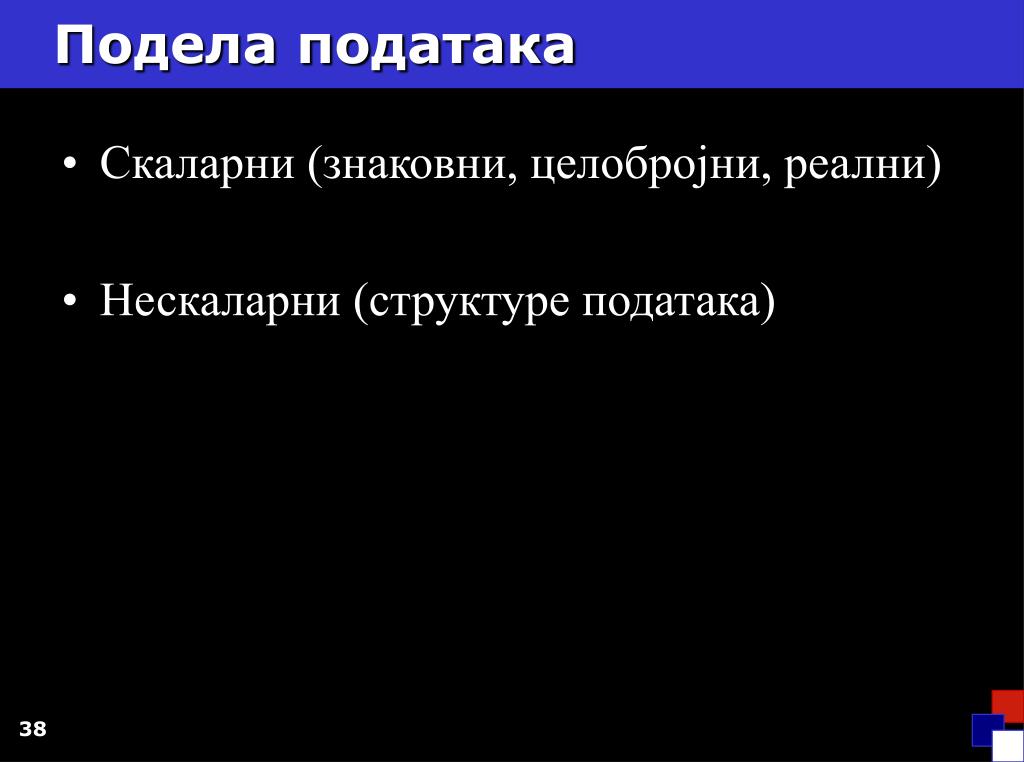 Подела података

• Скаларни (знаковни, целобројни, реални)

• Нескаларни (структуре података)

38